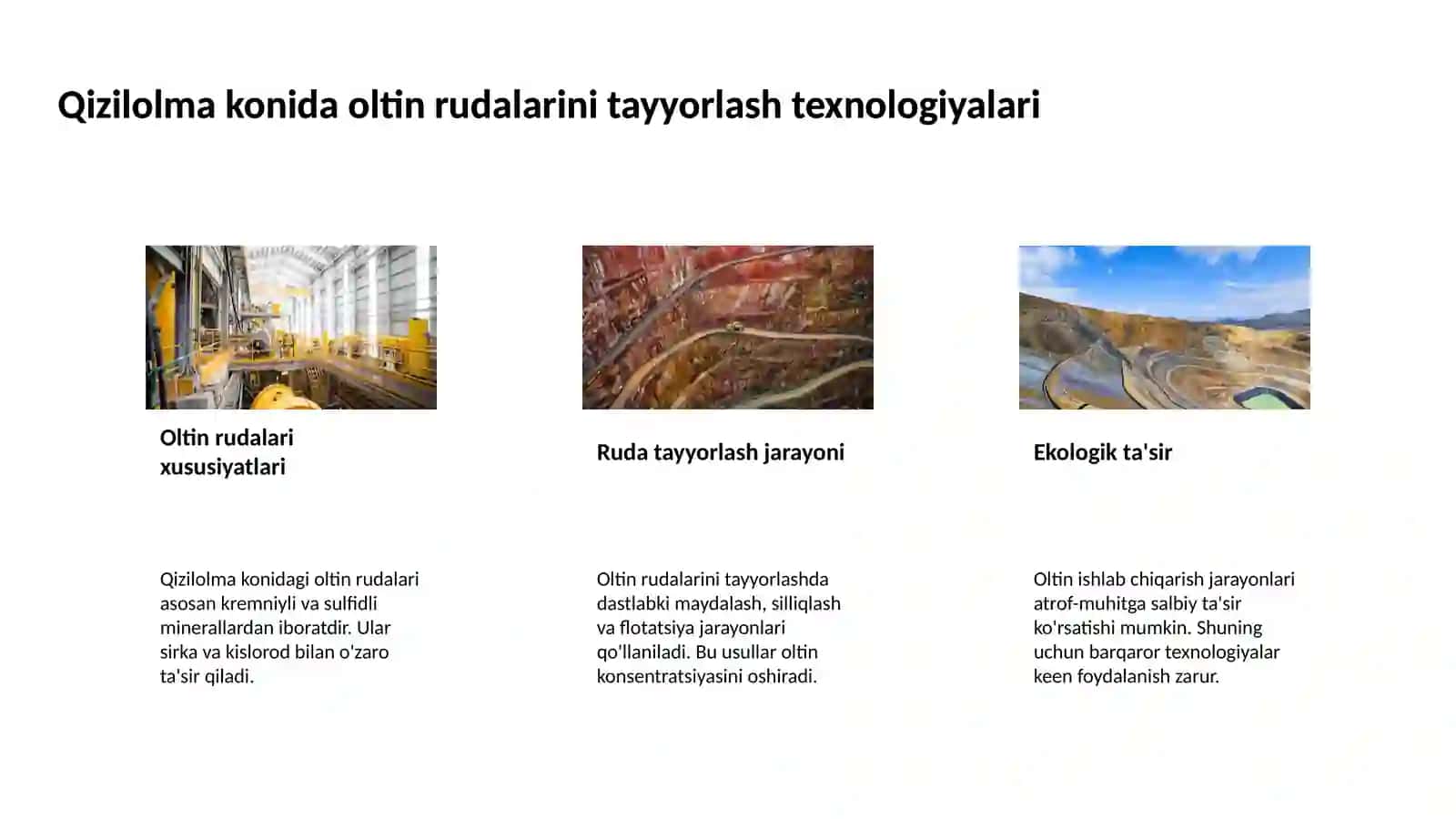 Qizilolma konida oltin rudalarini tayyorlash texnologiyalari

Oltin rudalari xususiyatlari

Qizilolma konidagi oltin rudalari asosan kremniyli va sulfidli minerallardan iboratdir. Ular sirka va kislorod bilan o'zaro ta'sir qiladi.

Ruda tayyorlash jarayoni

Oltin rudalarini tayyorlashda dastlabki maydalash, silliqlash va flotatsiya jarayonlari qo'llaniladi. Bu usullar oltin konsentratsiyasini oshiradi.

Ekologik ta'sir

Oltin ishlab chiqarish jarayonlari atrof-muhitga salbiy ta'sir ko'rsatishi mumkin. Shuning uchun barqaror texnologiyalar keen foydalanish zarur.